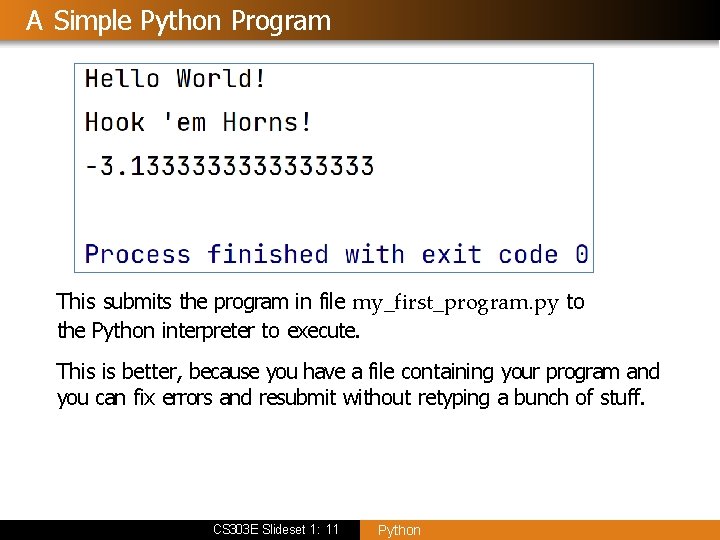 A Simple Python Program

Hello World!

Hook 'em Horns!

-3.1333333333333333

Process finished with exit code 0

This submits the program in file my_first_program.py to the Python interpreter to execute.

This is better, because you have a file containing your program and you can fix errors and resubmit without retyping a bunch of stuff.

CS303E Slideset 1: 11 Python